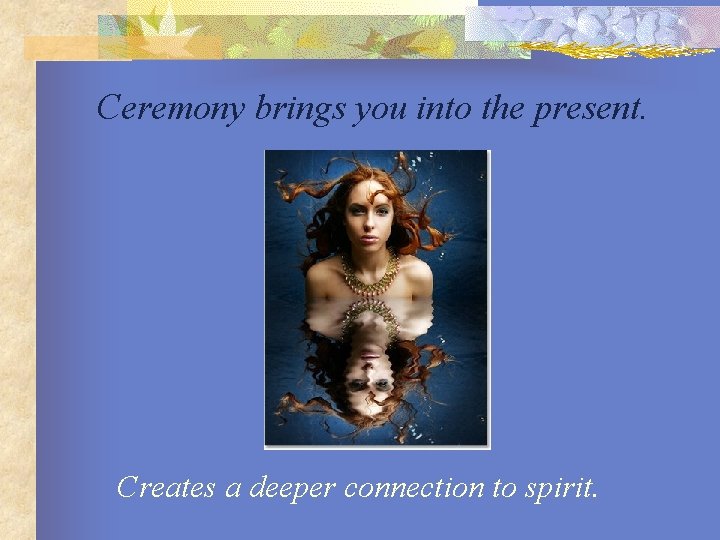 Ceremony brings you into the present.

Creates a deeper connection to spirit.